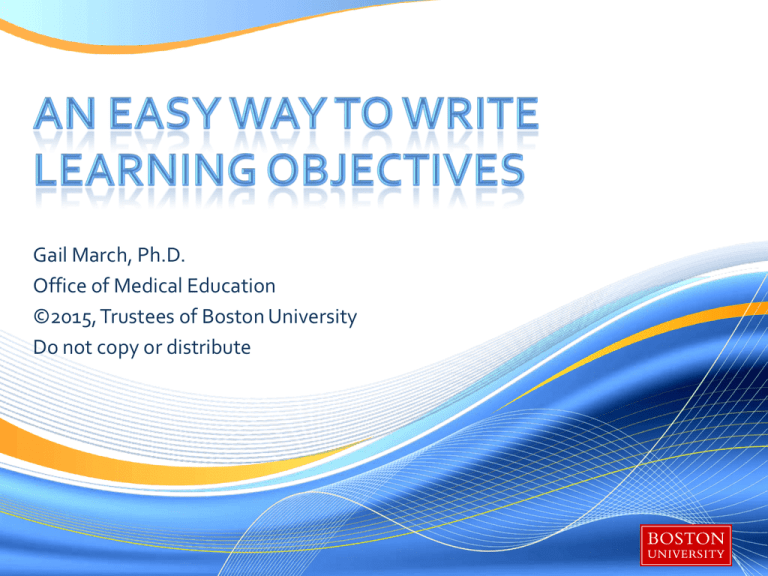 AN EASY WAY TO WRITE LEARNING OBJECTIVES

Gail March, Ph.D.
Office of Medical Education
©2015, Trustees of Boston University
Do not copy or distribute

BOSTON
UNIVERSITY